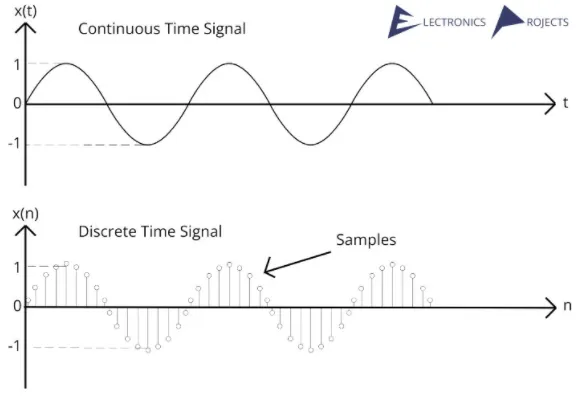 x(t)
Continuous Time Signal
ELECTRONICS PROJECTS
1
0
-1
t

x(n)
Discrete Time Signal
Samples
1
0
-1
n